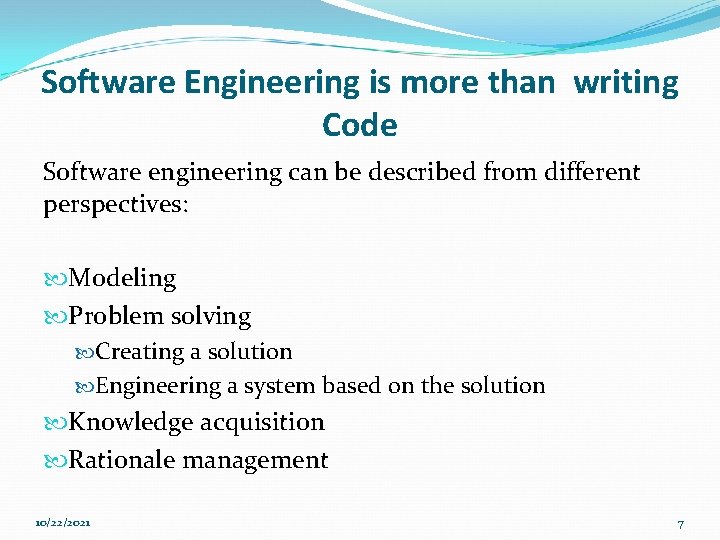 Software Engineering is more than  writing Code

Software engineering can be described from different perspectives:

Modeling
Problem solving
Creating a solution
Engineering a system based on the solution
Knowledge acquisition
Rationale management

10/22/2021

7